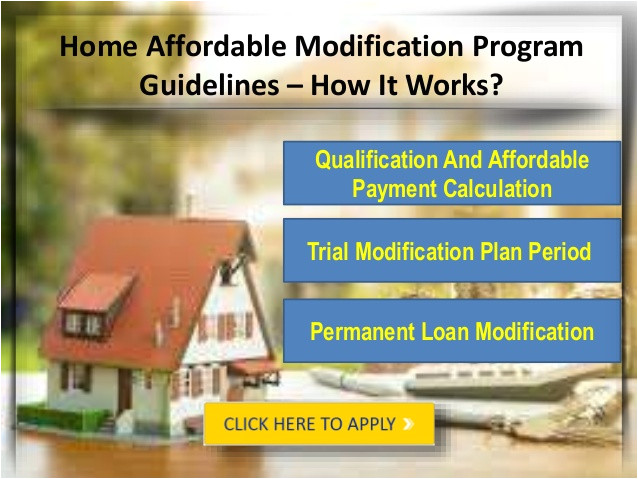 Home Affordable Modification Program Guidelines – How It Works?

Qualification And Affordable Payment Calculation

Trial Modification Plan Period

Permanent Loan Modification

CLICK HERE TO APPLY »